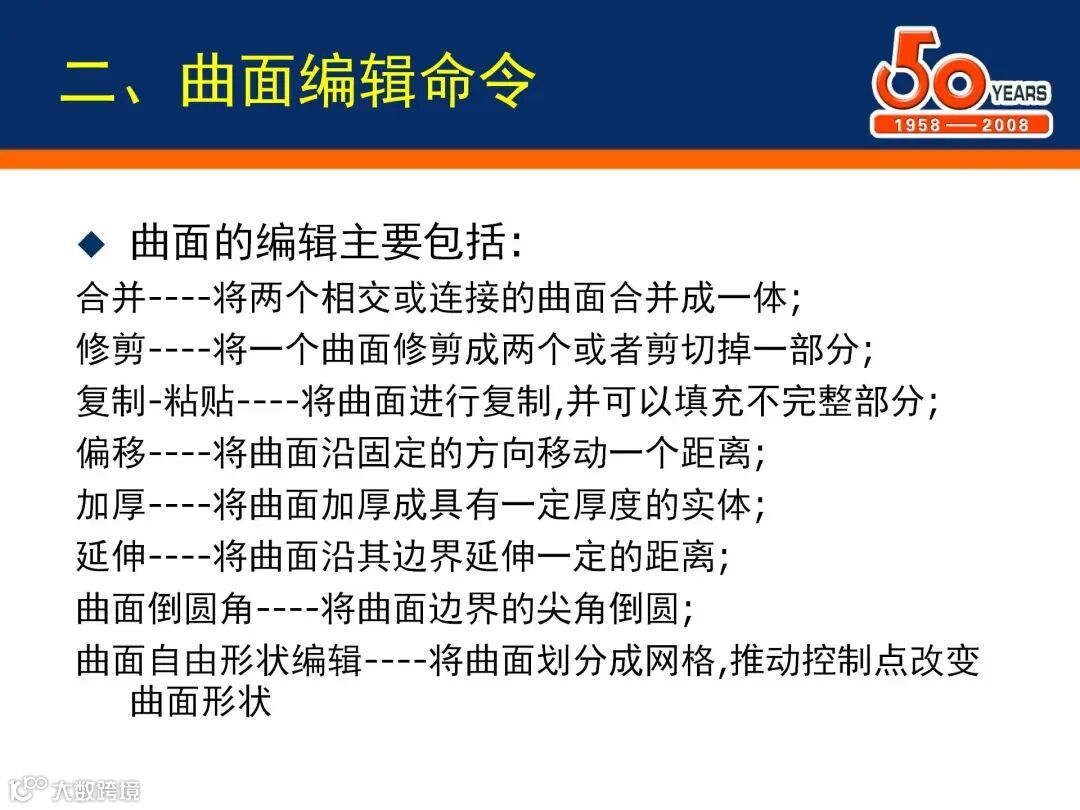 二、曲面编辑命令

50 YEARS
1958 — 2008

◆ 曲面的编辑主要包括:

合并----将两个相交或连接的曲面合并成一体;

修剪----将一个曲面修剪成两个或者剪切掉一部分;

复制-粘贴----将曲面进行复制,并可以填充不完整部分;

偏移----将曲面沿固定的方向移动一个距离;

加厚----将曲面加厚成具有一定厚度的实体;

延伸----将曲面沿其边界延伸一定的距离;

曲面倒圆角----将曲面边界的尖角倒圆;

曲面自由形状编辑----将曲面划分成网格,推动控制点改变曲面形状

大数跨境